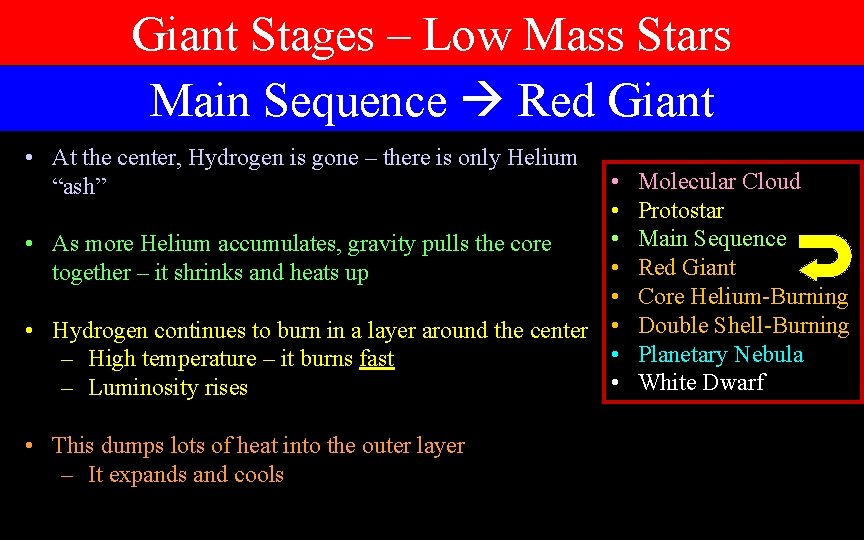 Giant Stages – Low Mass Stars

Main Sequence → Red Giant

• At the center, Hydrogen is gone – there is only Helium "ash"

• As more Helium accumulates, gravity pulls the core together – it shrinks and heats up

• Hydrogen continues to burn in a layer around the center
– High temperature – it burns fast
– Luminosity rises

• This dumps lots of heat into the outer layer
– It expands and cools

• Molecular Cloud
• Protostar
• Main Sequence
• Red Giant
• Core Helium-Burning
• Double Shell-Burning
• Planetary Nebula
• White Dwarf